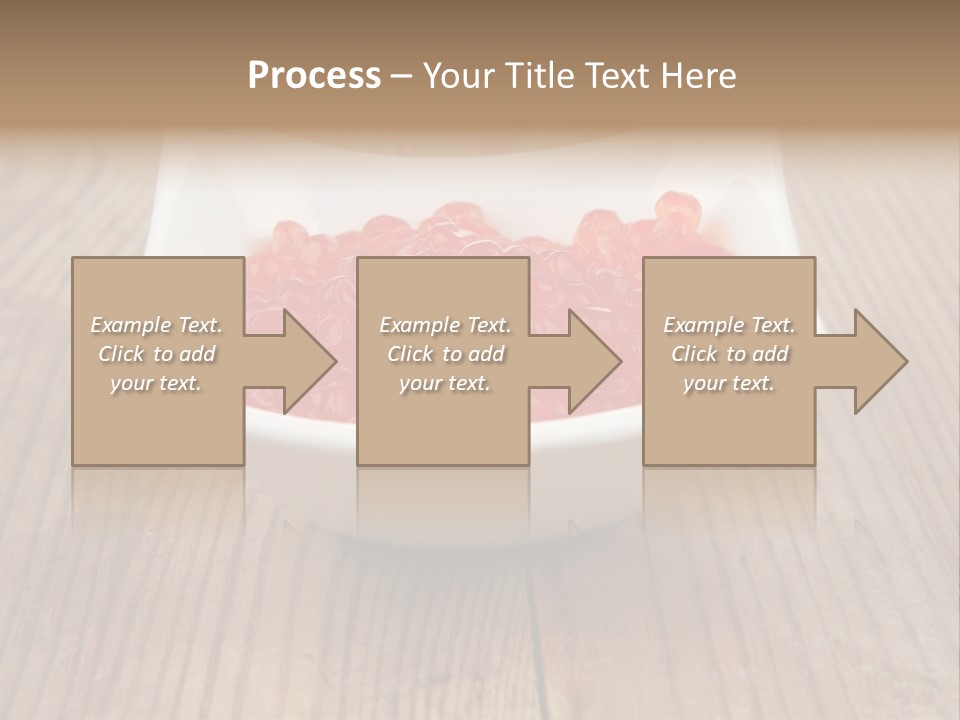 Process – Your Title Text Here

Example Text. Click to add your text.

Example Text. Click to add your text.

Example Text. Click to add your text.